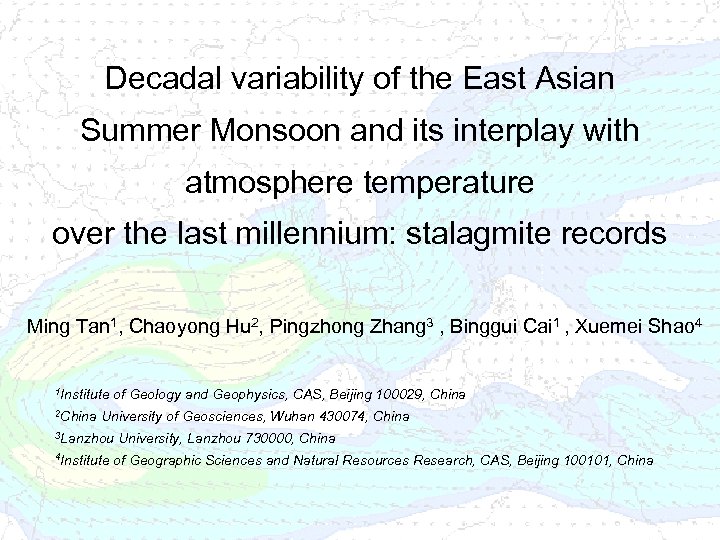 Decadal variability of the East Asian Summer Monsoon and its interplay with atmosphere temperature over the last millennium: stalagmite records

Ming Tan$^1$, Chaoyong Hu$^2$, Pingzhong Zhang$^3$ , Binggui Cai$^1$ , Xuemei Shao$^4$

$^1$Institute of Geology and Geophysics, CAS, Beijing 100029, China
$^2$China University of Geosciences, Wuhan 430074, China
$^3$Lanzhou University, Lanzhou 730000, China
$^4$Institute of Geographic Sciences and Natural Resources Research, CAS, Beijing 100101, China